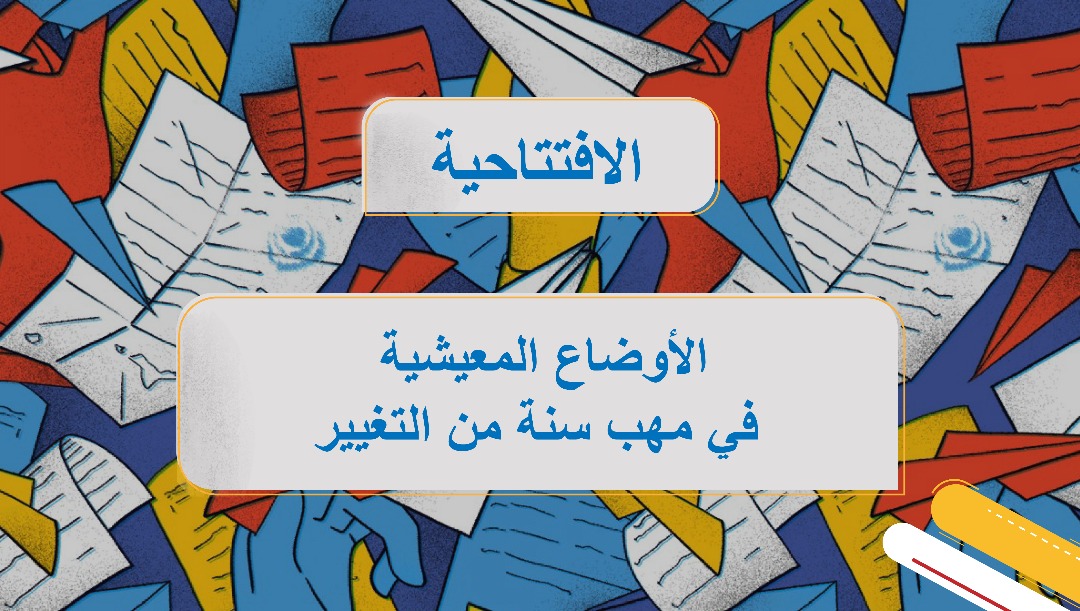 الافتتاحية

الأوضاع المعيشية
في مهب سنة من التغيير